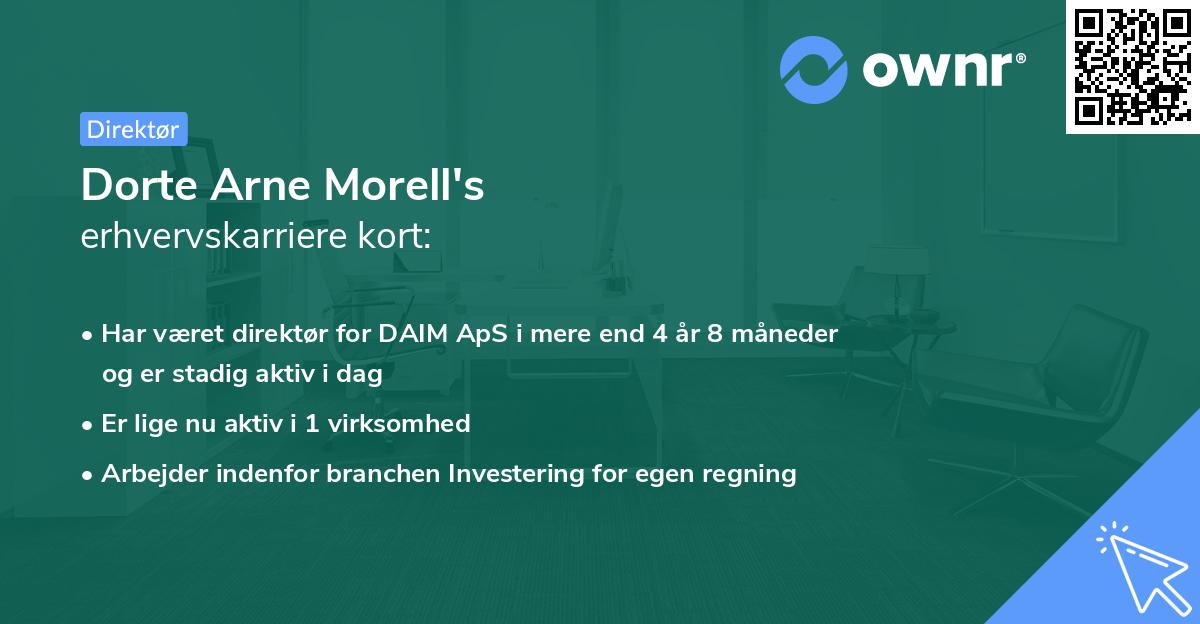 ownr®

Direktør

Dorte Arne Morell's
erhvervskarriere kort:

• Har været direktør for DAIM ApS i mere end 4 år 8 måneder og er stadig aktiv i dag

• Er lige nu aktiv i 1 virksomhed

• Arbejder indenfor branchen Investering for egen regning